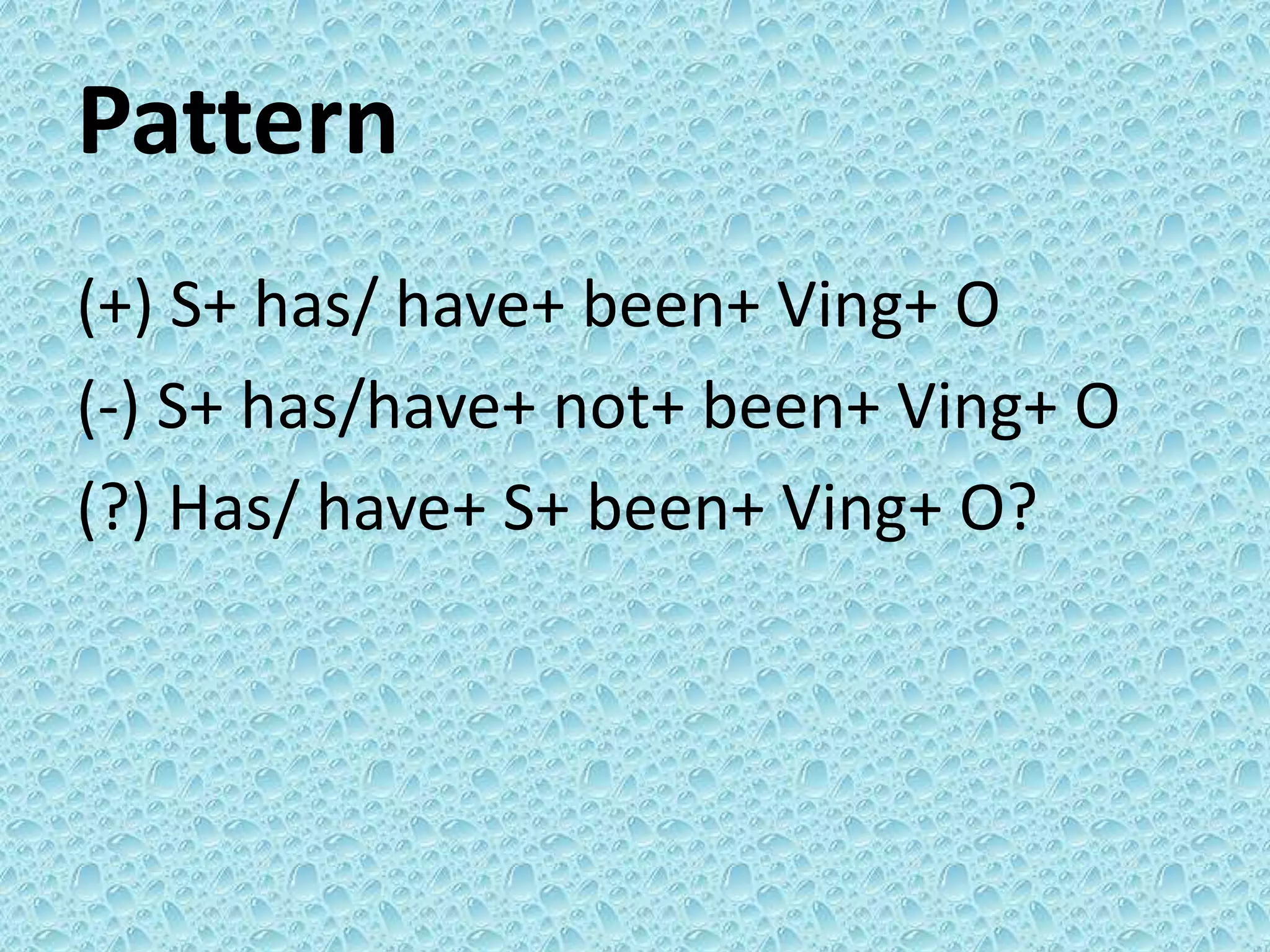 Pattern

(+) S+ has/ have+ been+ Ving+ O

(-) S+ has/have+ not+ been+ Ving+ O

(?) Has/ have+ S+ been+ Ving+ O?